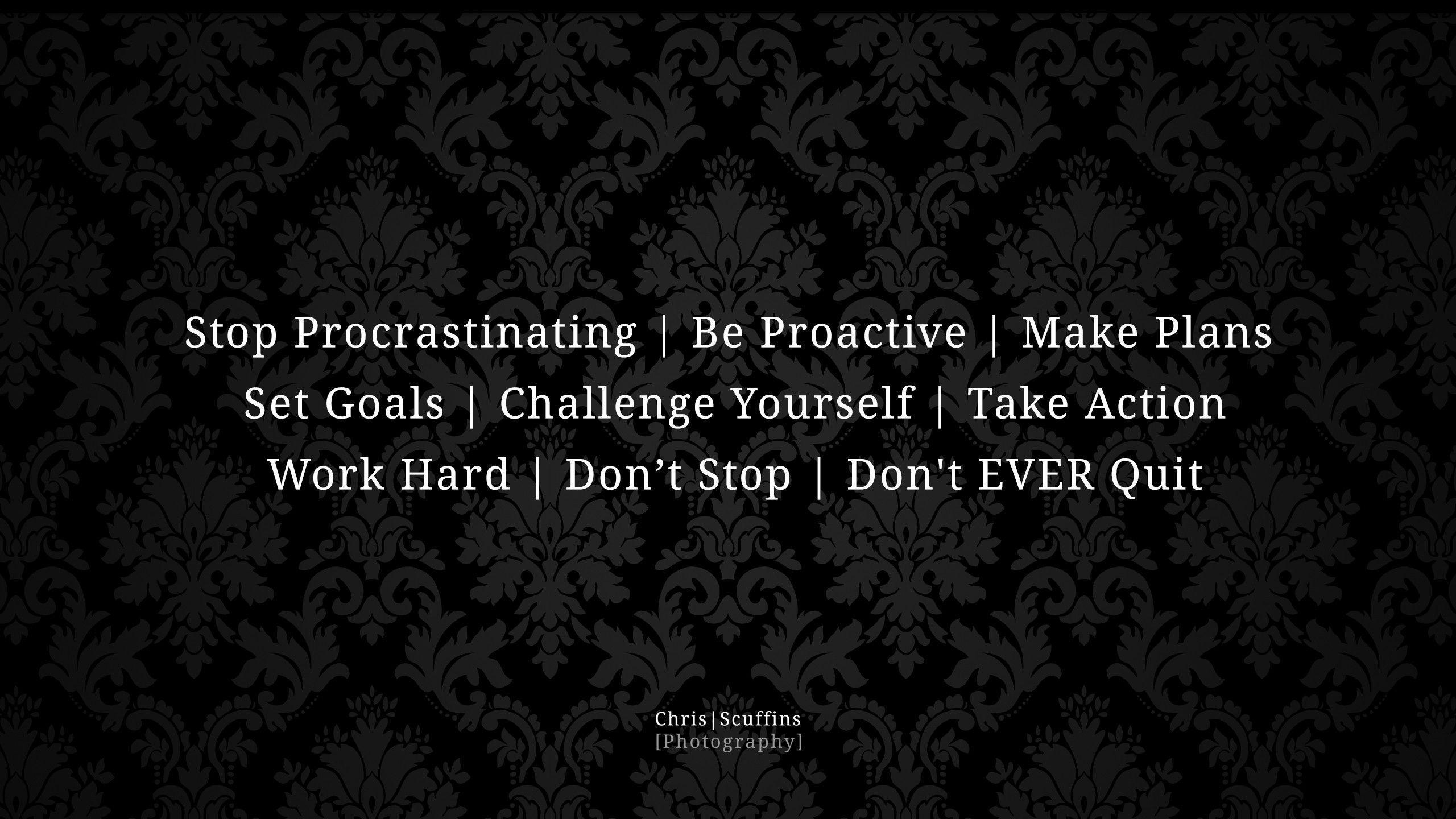 Stop Procrastinating | Be Proactive | Make Plans
Set Goals | Challenge Yourself | Take Action
Work Hard | Don’t Stop | Don't EVER Quit

Chris|Scuffins
[Photography]